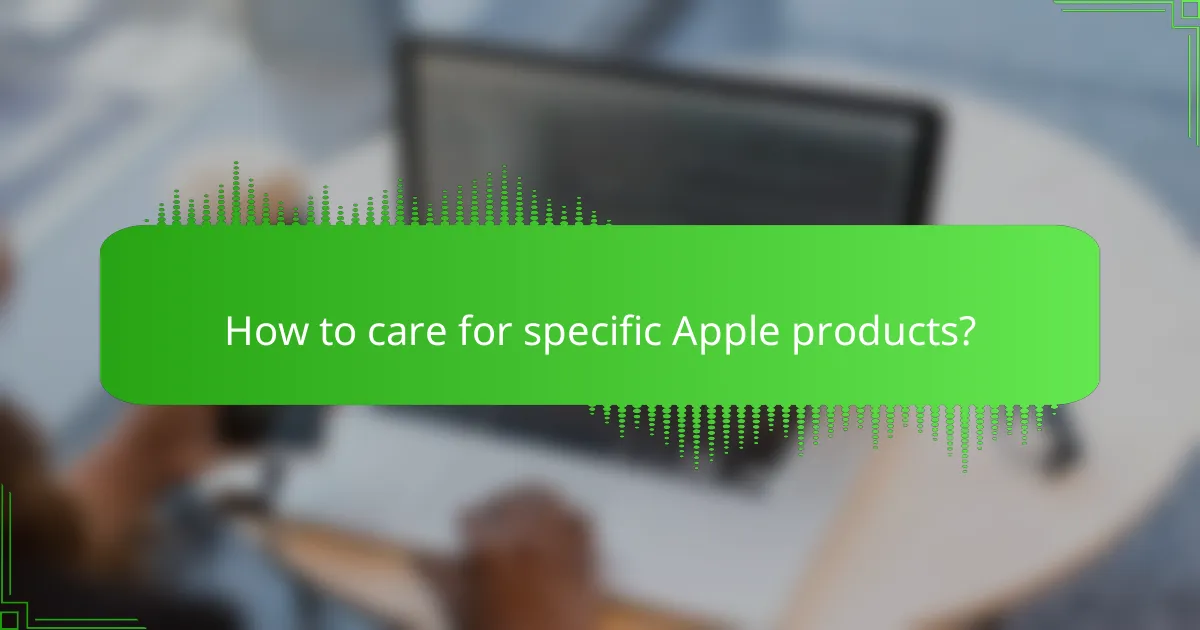 How to care for specific Apple products?